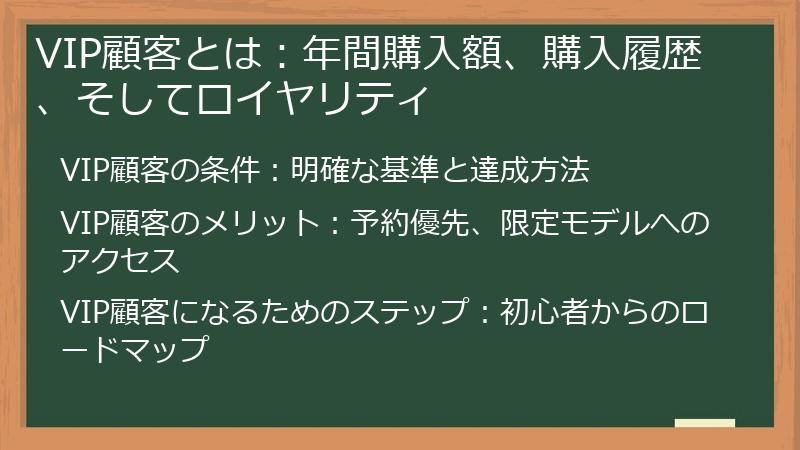 VIP顧客とは：年間購入額、購入履歴、そしてロイヤリティ

VIP顧客の条件：明確な基準と達成方法

VIP顧客のメリット：予約優先、限定モデルへのアクセス

VIP顧客になるためのステップ：初心者からのロードマップ